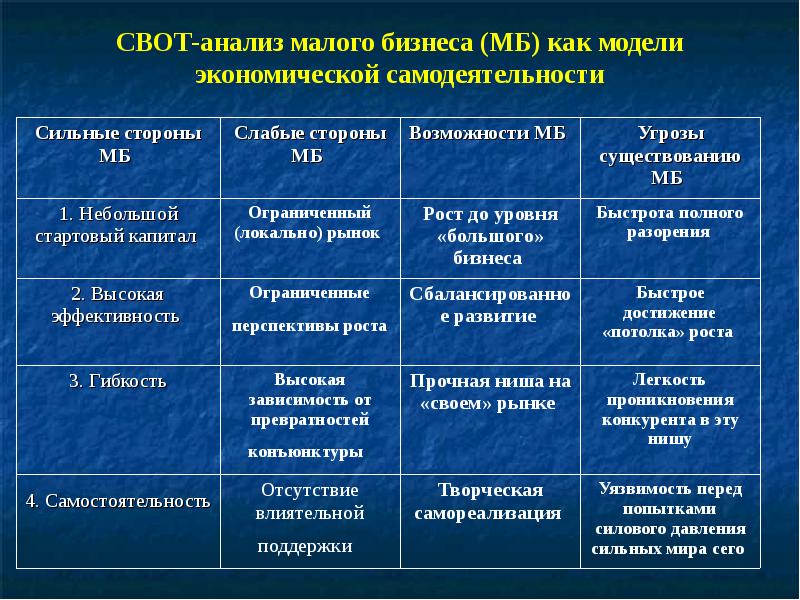 СВОТ-анализ малого бизнеса (МБ) как модели экономической самодеятельности

| Сильные стороны МБ | Слабые стороны МБ | Возможности МБ | Угрозы существованию МБ |
|---|---|---|---|
| 1. Небольшой стартовый капитал | Ограниченный (локально) рынок | Рост до уровня «большого» бизнеса | Быстрота полного разорения |
| 2. Высокая эффективность | Ограниченные перспективы роста | Сбалансированное развитие | Быстрое достижение «потолка» роста |
| 3. Гибкость | Высокая зависимость от превратностей конъюнктуры | Прочная ниша на «своем» рынке | Легкость проникновения конкурента в эту нишу |
| 4. Самостоятельность | Отсутствие влиятельной поддержки | Творческая самореализация | Уязвимость перед попытками силового давления сильных мира сего |